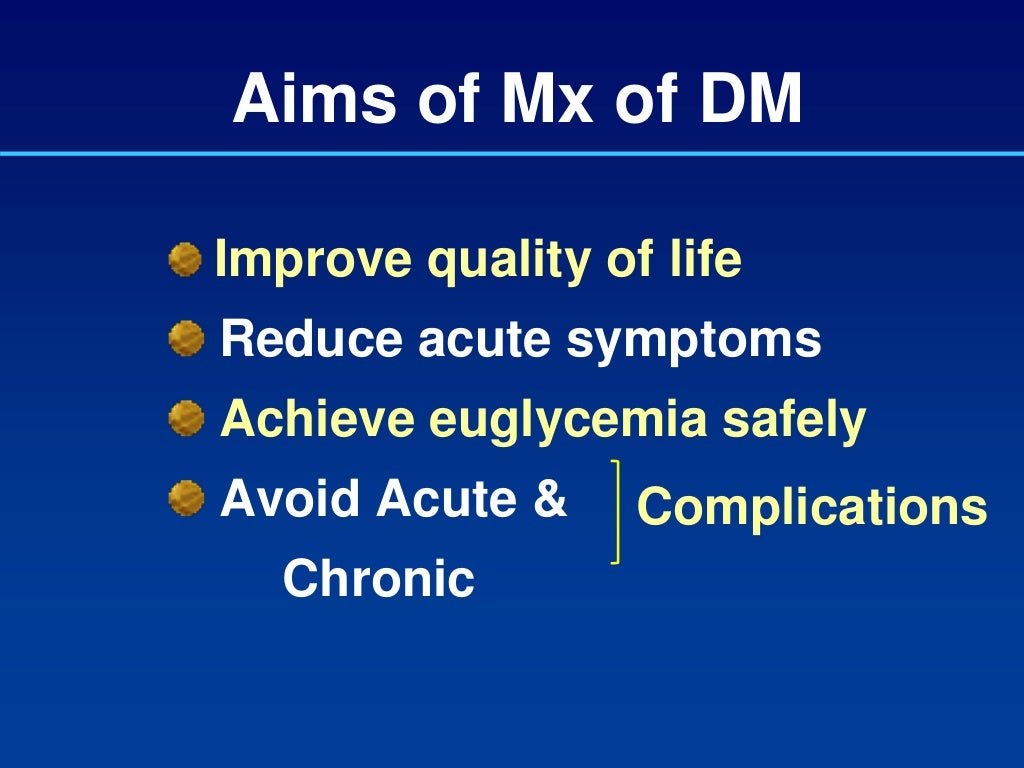 Aims of Mx of DM

Improve quality of life
Reduce acute symptoms
Achieve euglycemia safely
Avoid Acute & Chronic

Complications